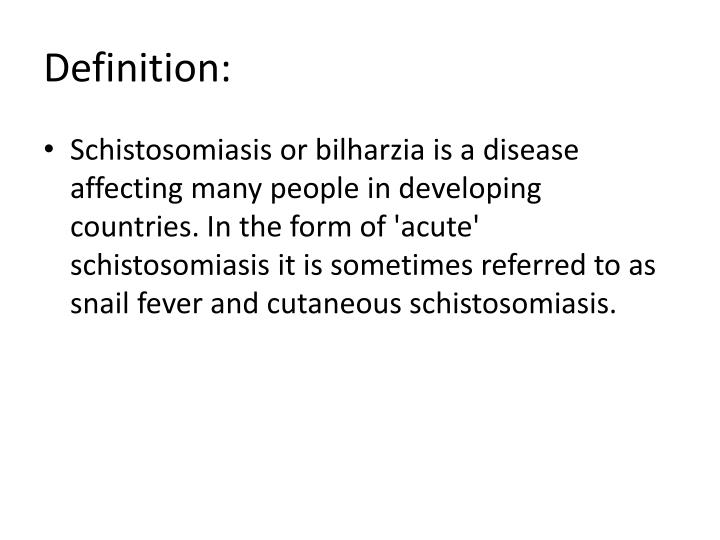 Definition:

• Schistosomiasis or bilharzia is a disease affecting many people in developing countries. In the form of 'acute' schistosomiasis it is sometimes referred to as snail fever and cutaneous schistosomiasis.